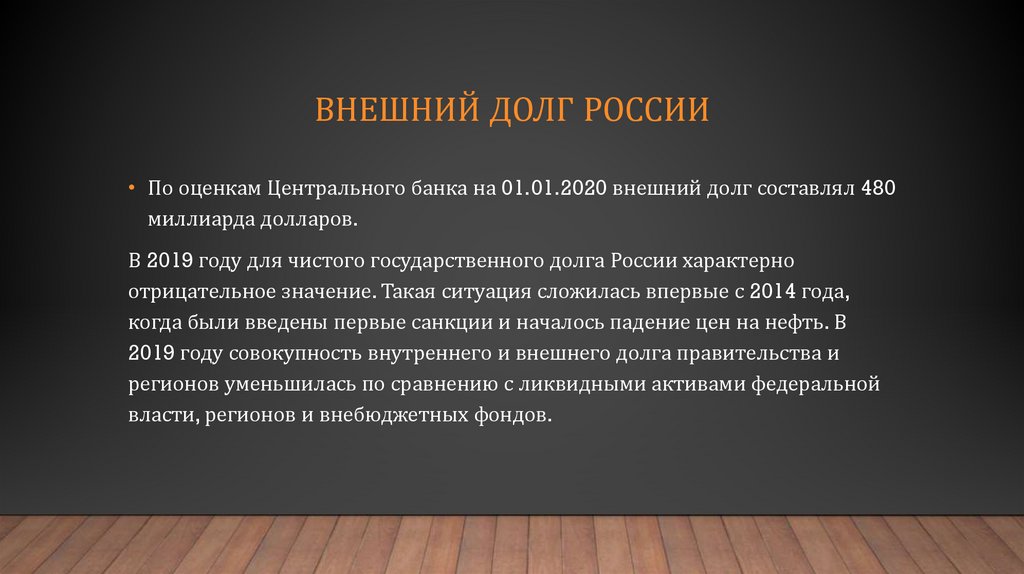 ВНЕШНИЙ ДОЛГ РОССИИ

• По оценкам Центрального банка на 01.01.2020 внешний долг составлял 480 миллиарда долларов.

В 2019 году для чистого государственного долга России характерно отрицательное значение. Такая ситуация сложилась впервые с 2014 года, когда были введены первые санкции и началось падение цен на нефть. В 2019 году совокупность внутреннего и внешнего долга правительства и регионов уменьшилась по сравнению с ликвидными активами федеральной власти, регионов и внебюджетных фондов.